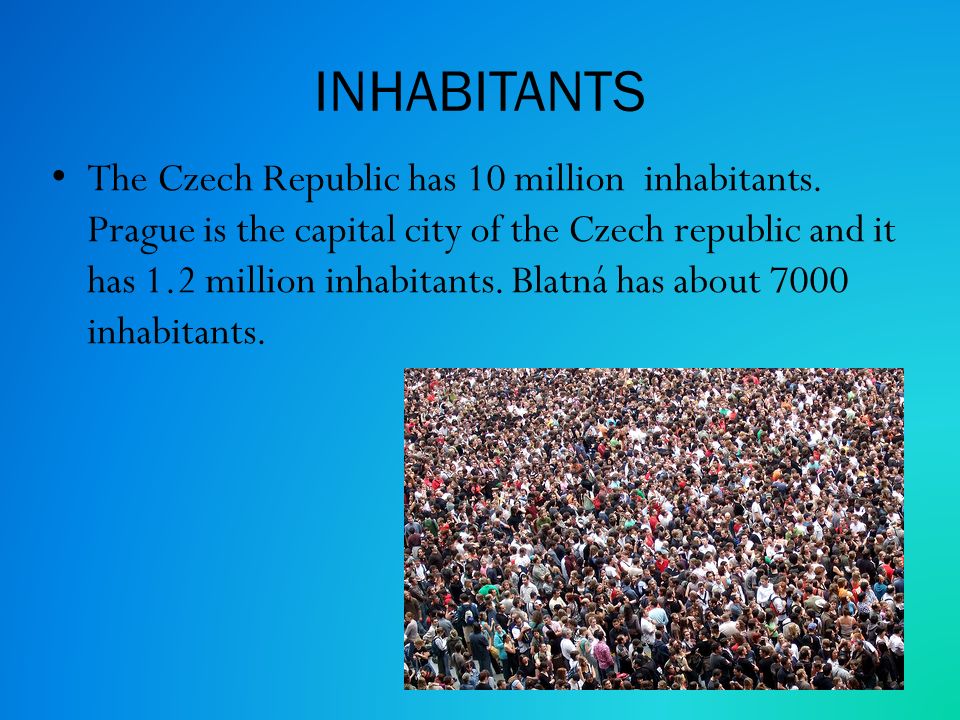 INHABITANTS

• The Czech Republic has 10 million inhabitants. Prague is the capital city of the Czech republic and it has 1.2 million inhabitants. Blatná has about 7000 inhabitants.